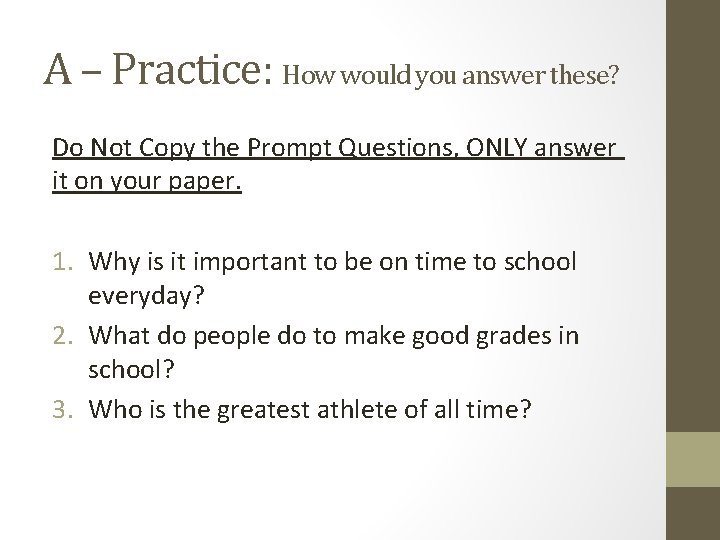 A – Practice: How would you answer these?

Do Not Copy the Prompt Questions, ONLY answer it on your paper.

1. Why is it important to be on time to school everyday?
2. What do people do to make good grades in school?
3. Who is the greatest athlete of all time?